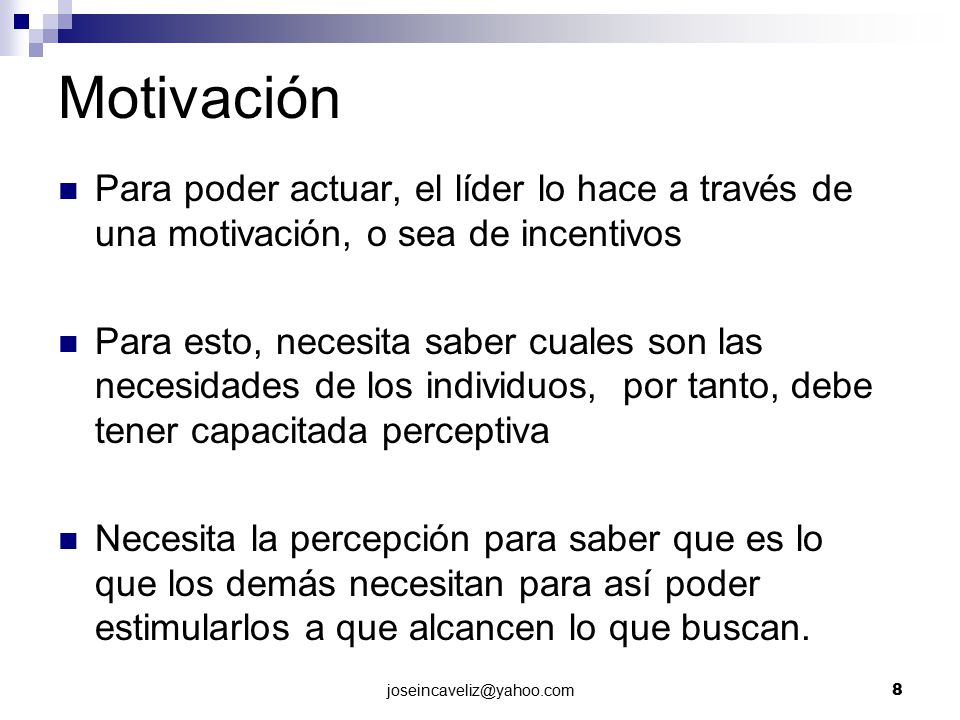 Motivación

Para poder actuar, el líder lo hace a través de una motivación, o sea de incentivos

Para esto, necesita saber cuales son las necesidades de los individuos, por tanto, debe tener capacitada perceptiva

Necesita la percepción para saber que es lo que los demás necesitan para así poder estimularlos a que alcancen lo que buscan.

joseincaveliz@yahoo.com

8